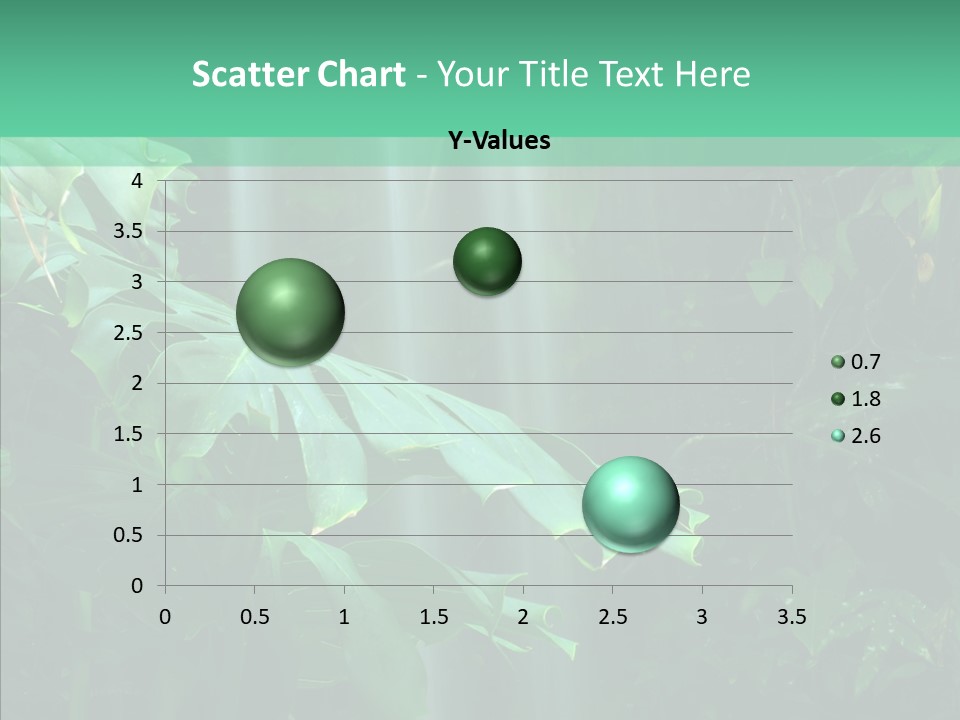 Scatter Chart - Your Title Text Here

Y-Values

4
3.5
3
2.5
2
1.5
1
0.5
0

0 0.5 1 1.5 2 2.5 3 3.5

0.7
1.8
2.6